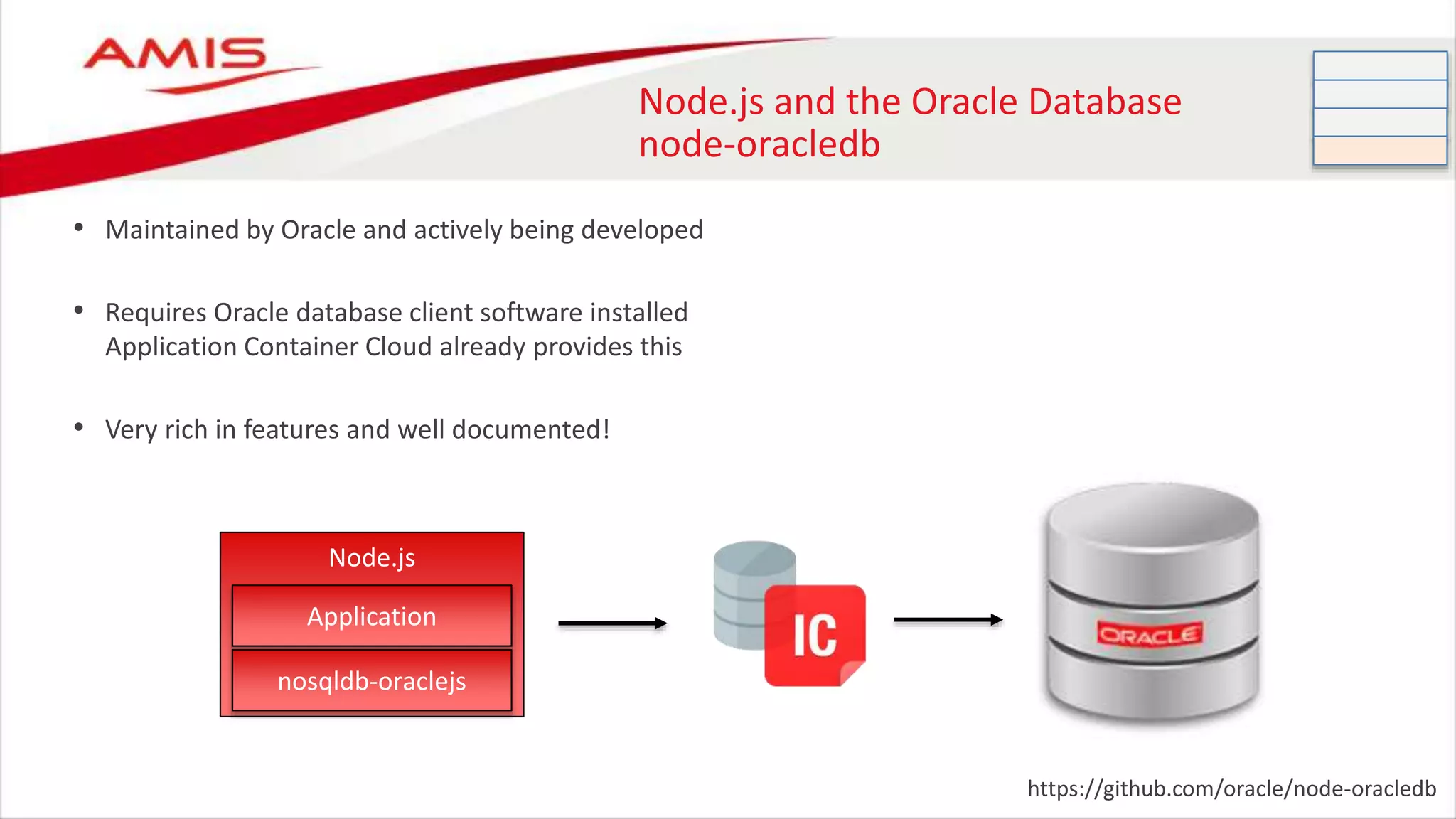 AMIS

Node.js and the Oracle Database
node-oracledb

• Maintained by Oracle and actively being developed

• Requires Oracle database client software installed
Application Container Cloud already provides this

• Very rich in features and well documented!

Node.js

Application

nosqldb-oraclejs

IC

ORACLE

https://github.com/oracle/node-oracledb